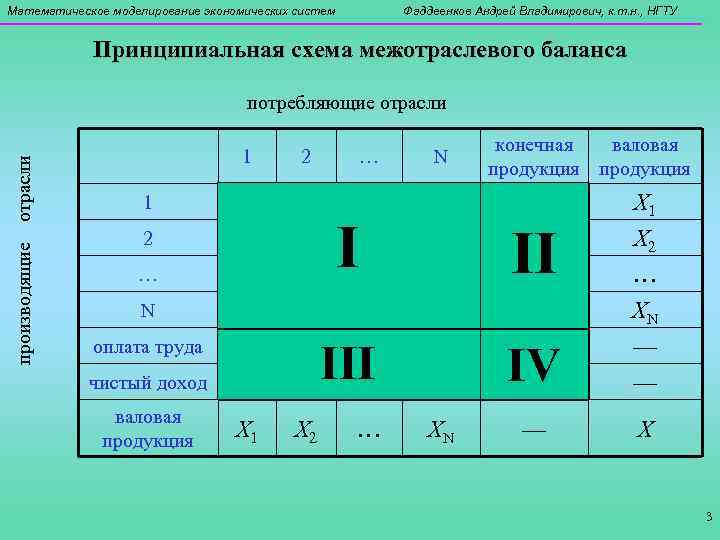 Математическое моделирование экономических систем Фаддеенков Андрей Владимирович, к.т.н., НГТУ

Принципиальная схема межотраслевого баланса

потребляющие отрасли

производящие отрасли

| | 1 | 2 | … | N | конечная продукция | валовая продукция |
|---|---|---|---|---|---|---|
| 1 | I | | | | II | $X_1$ |
| 2 | | | | | | $X_2$ |
| … | | | | | | … |
| N | | | | | | $X_N$ |
| оплата труда | III | | | | IV | — |
| чистый доход | | | | | | — |
| валовая продукция | $X_1$ | $X_2$ | … | $X_N$ | — | $X$ |

3